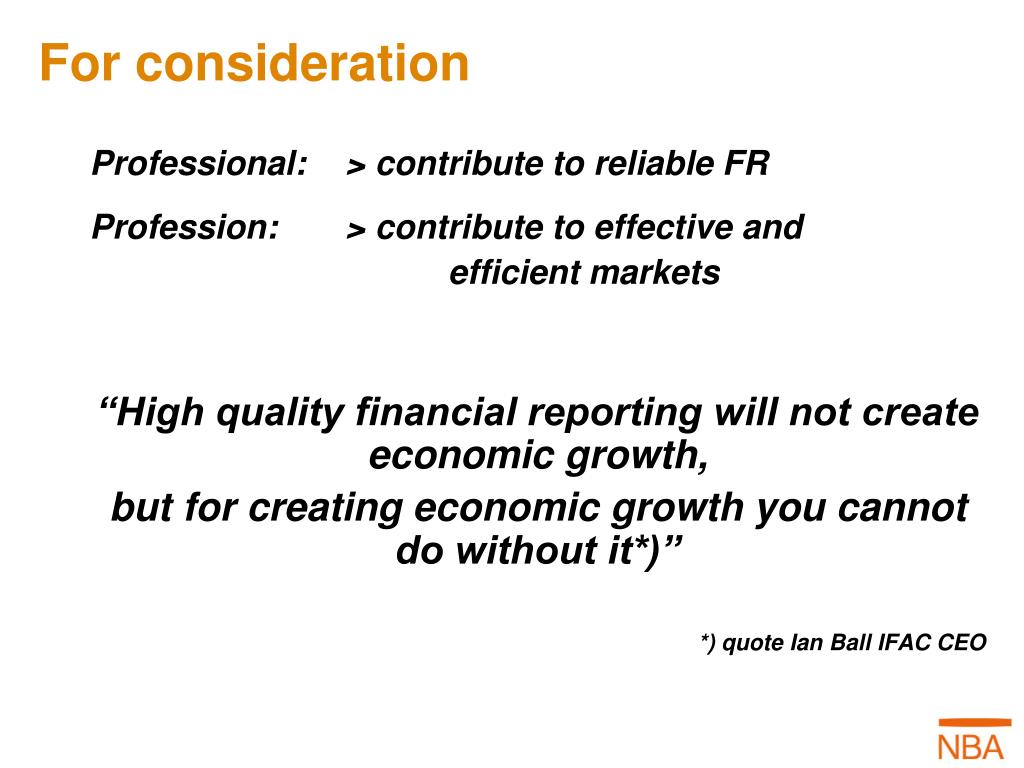 For consideration

Professional: > contribute to reliable FR

Profession: > contribute to effective and efficient markets

“High quality financial reporting will not create economic growth,

but for creating economic growth you cannot do without it*)”

*) quote Ian Ball IFAC CEO

NBA